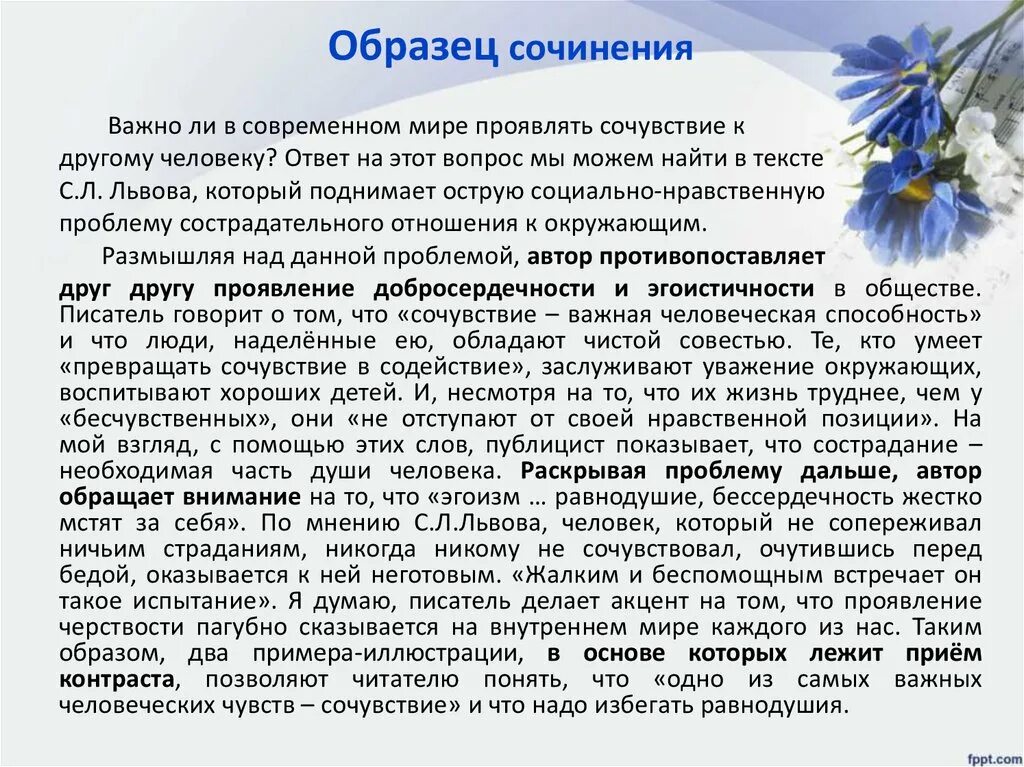 Образец сочинения

Важно ли в современном мире проявлять сочувствие к другому человеку? Ответ на этот вопрос мы можем найти в тексте С.Л. Львова, который поднимает острую социально-нравственную проблему сострадательного отношения к окружающим.

Размышляя над данной проблемой, автор противопоставляет друг другу проявление добросердечности и эгоистичности в обществе. Писатель говорит о том, что «сочувствие – важная человеческая способность» и что люди, наделённые ею, обладают чистой совестью. Те, кто умеет «превращать сочувствие в содействие», заслуживают уважение окружающих, воспитывают хороших детей. И, несмотря на то, что их жизнь труднее, чем у «бесчувственных», они «не отступают от своей нравственной позиции». На мой взгляд, с помощью этих слов, публицист показывает, что сострадание – необходимая часть души человека. Раскрывая проблему дальше, автор обращает внимание на то, что «эгоизм … равнодушие, бессердечность жестко мстят за себя». По мнению С.Л.Львова, человек, который не сопереживал ничьим страданиям, никогда никому не сочувствовал, очутившись перед бедой, оказывается к ней неготовым. «Жалким и беспомощным встречает он такое испытание». Я думаю, писатель делает акцент на том, что проявление черствости пагубно сказывается на внутреннем мире каждого из нас. Таким образом, два примера-иллюстрации, в основе которых лежит приём контраста, позволяют читателю понять, что «одно из самых важных человеческих чувств – сочувствие» и что надо избегать равнодушия.

fppt.com